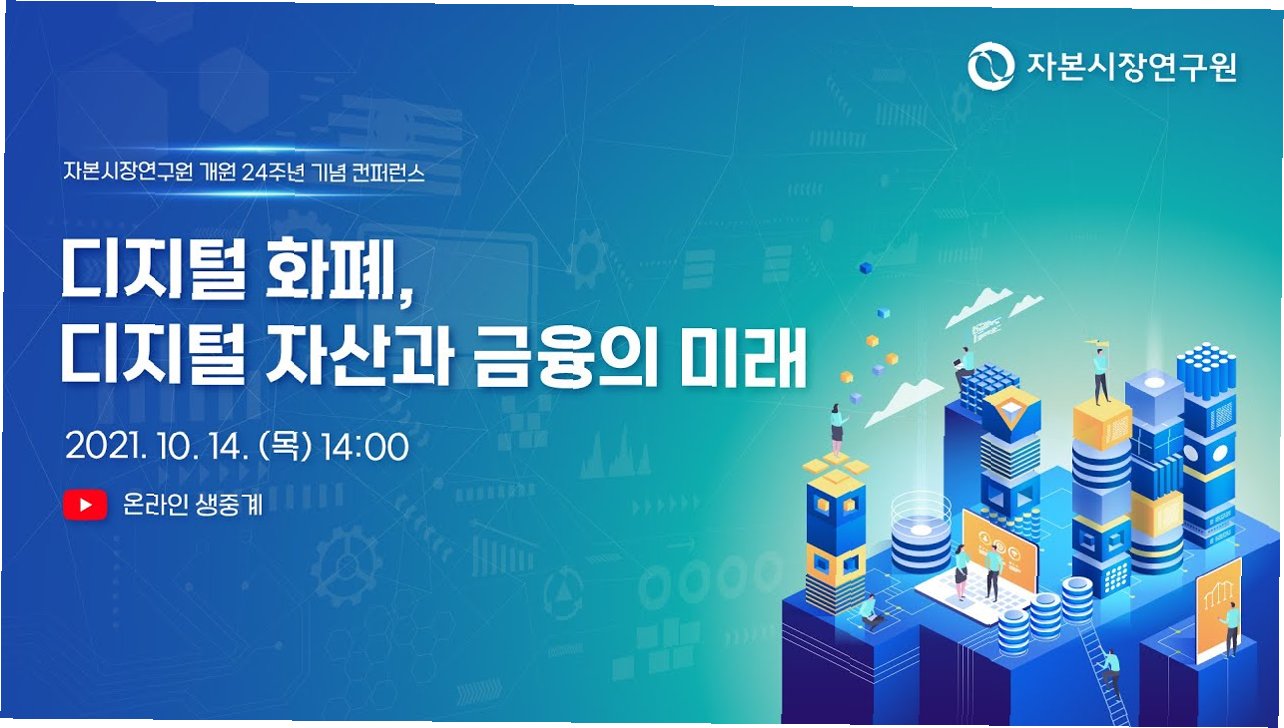 자본시장연구원

자본시장연구원 개원 24주년 기념 컨퍼런스

디지털 화폐,
디지털 자산과 금융의 미래

2021. 10. 14. (목) 14:00

온라인 생중계